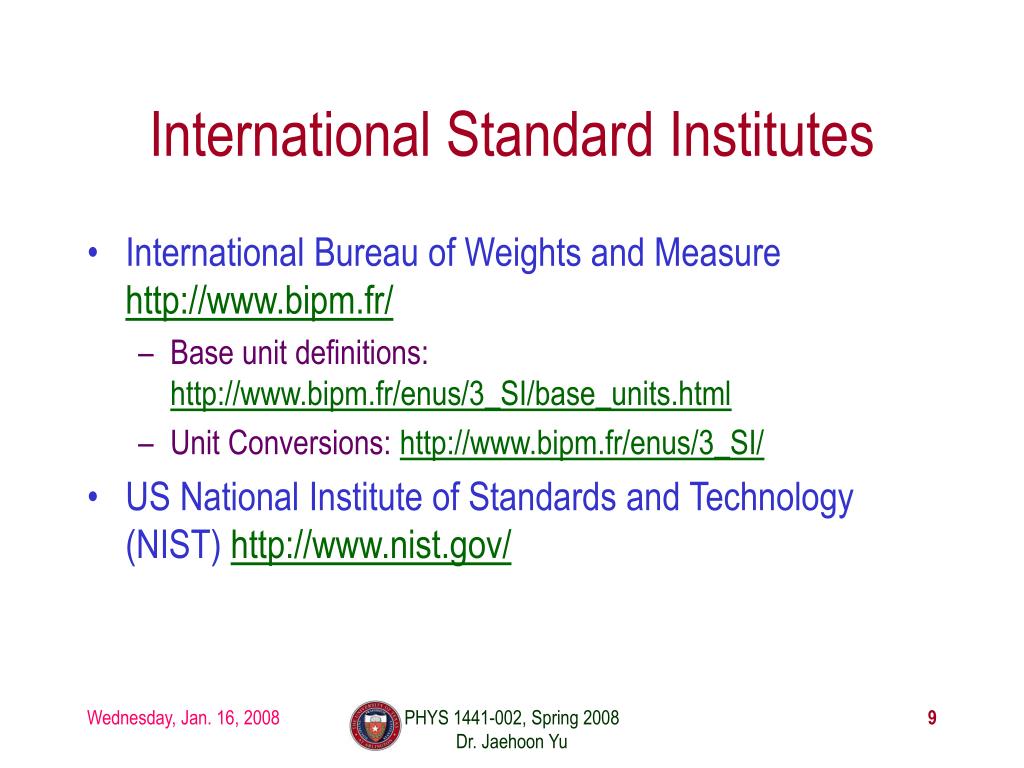 International Standard Institutes

• International Bureau of Weights and Measure http://www.bipm.fr/
  – Base unit definitions: http://www.bipm.fr/enus/3_SI/base_units.html
  – Unit Conversions: http://www.bipm.fr/enus/3_SI/
• US National Institute of Standards and Technology (NIST) http://www.nist.gov/

Wednesday, Jan. 16, 2008

PHYS 1441-002, Spring 2008
Dr. Jaehoon Yu

9